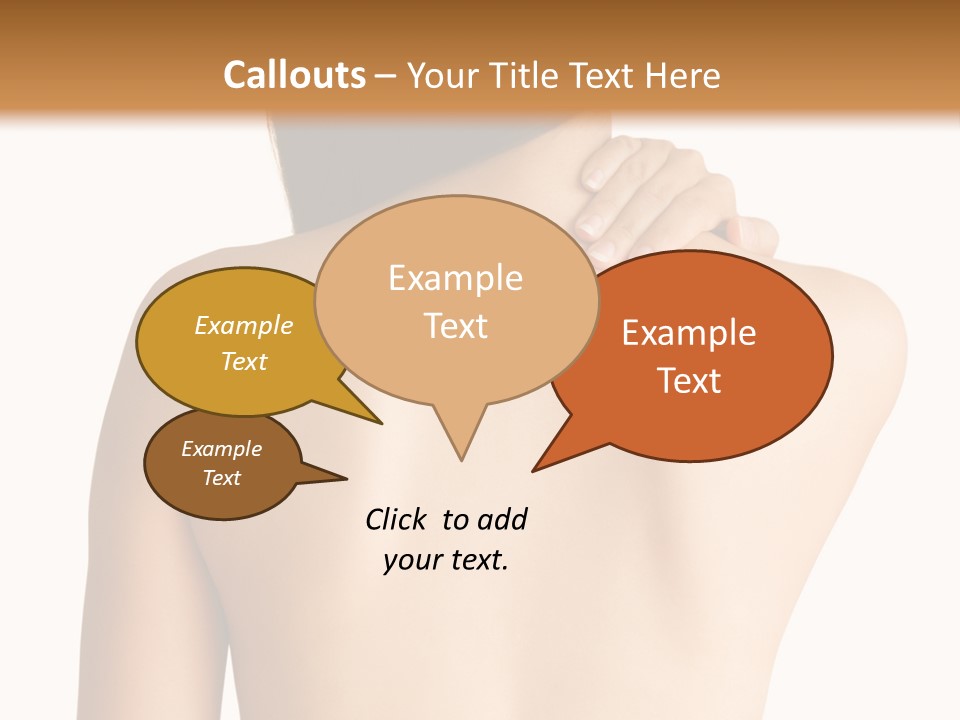 Callouts – Your Title Text Here

Example Text

Example Text

Example Text

Example Text

Click to add your text.